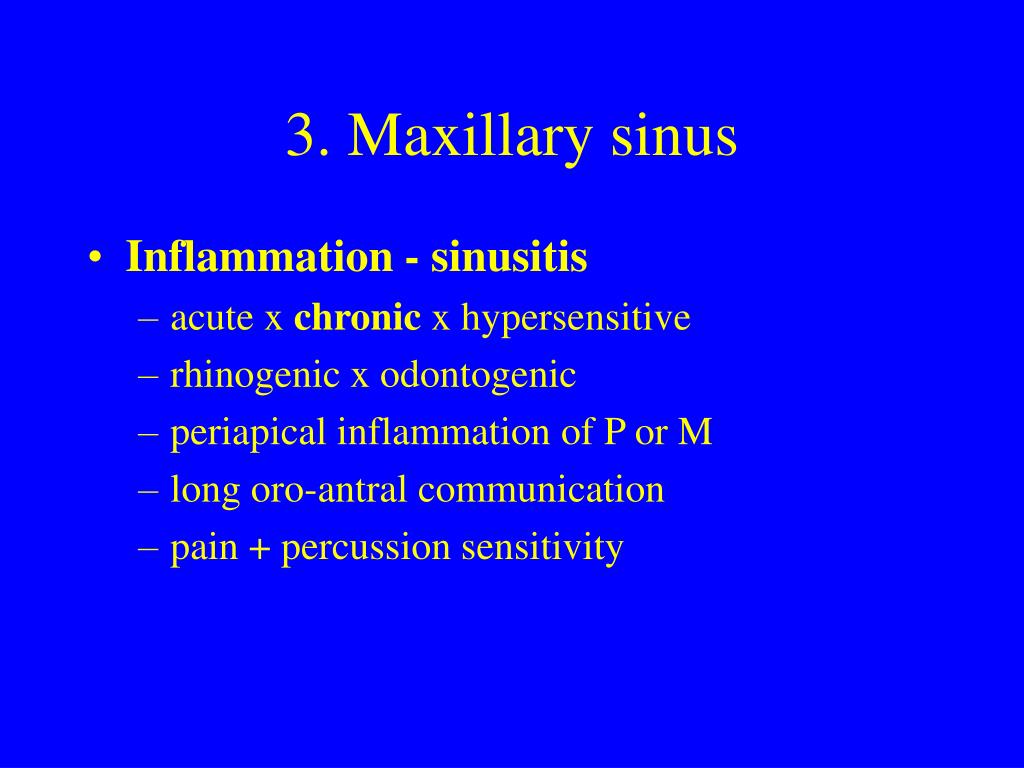 3. Maxillary sinus

• Inflammation - sinusitis
– acute x chronic x hypersensitive
– rhinogenic x odontogenic
– periapical inflammation of P or M
– long oro-antral communication
– pain + percussion sensitivity